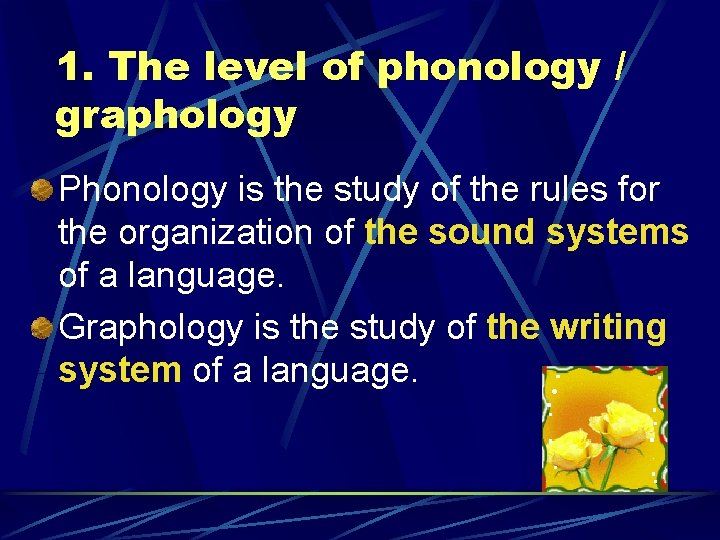 1. The level of phonology / graphology

Phonology is the study of the rules for the organization of the sound systems of a language.

Graphology is the study of the writing system of a language.